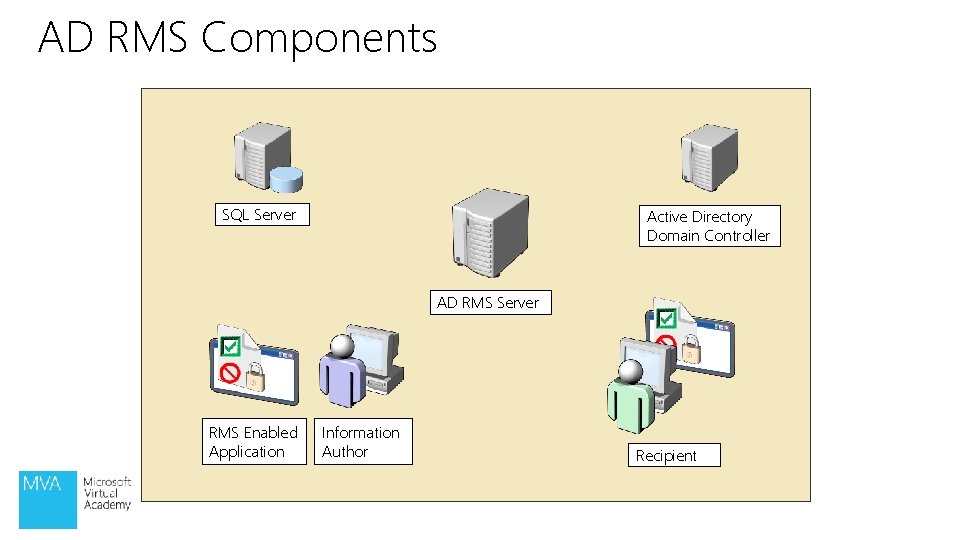 AD RMS Components

SQL Server

Active Directory Domain Controller

AD RMS Server

RMS Enabled Application

Information Author

Recipient

MVA

Microsoft Virtual Academy